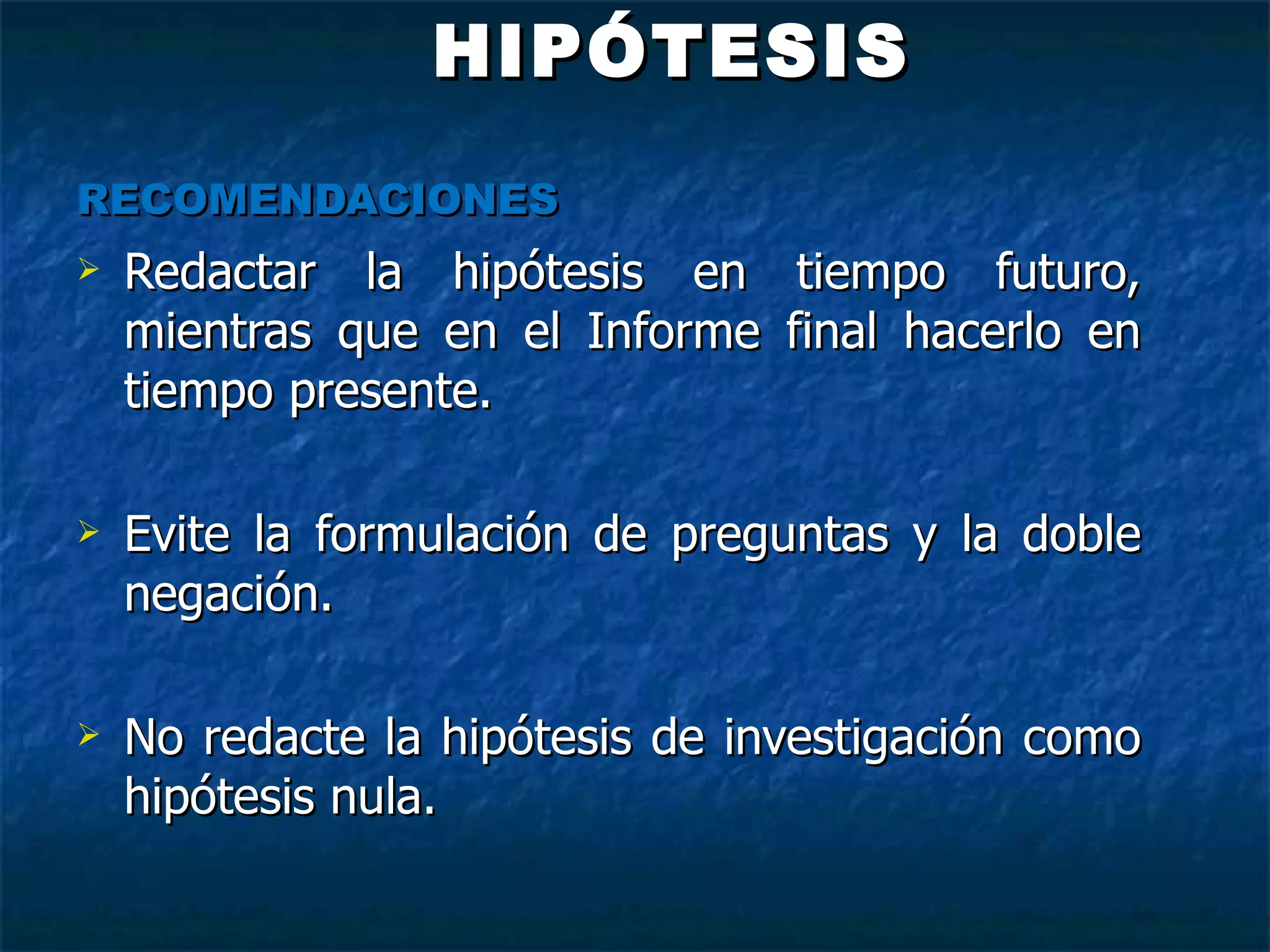 HIPÓTESIS

RECOMENDACIONES

➢ Redactar la hipótesis en tiempo futuro, mientras que en el Informe final hacerlo en tiempo presente.

➢ Evite la formulación de preguntas y la doble negación.

➢ No redacte la hipótesis de investigación como hipótesis nula.